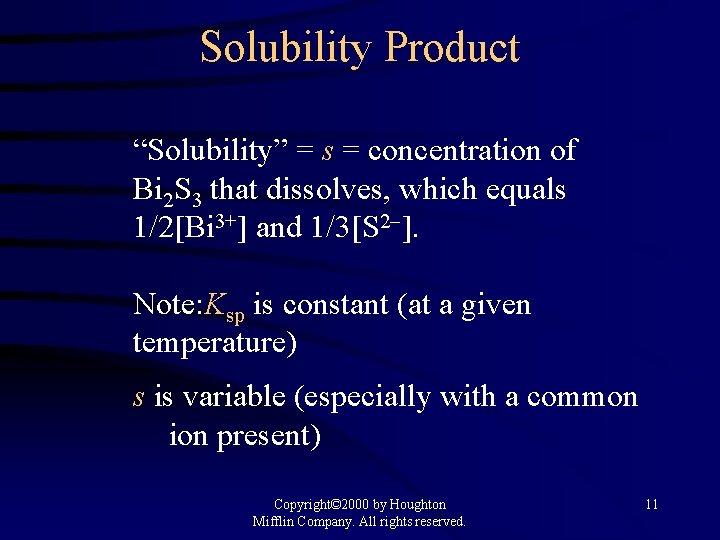 Solubility Product

“Solubility” = $s$ = concentration of $Bi_2S_3$ that dissolves, which equals $1/2[Bi^{3+}]$ and $1/3[S^{2-}]$.

Note:$K_{sp}$ is constant (at a given temperature)

$s$ is variable (especially with a common ion present)

Copyright©2000 by Houghton Mifflin Company. All rights reserved.

11